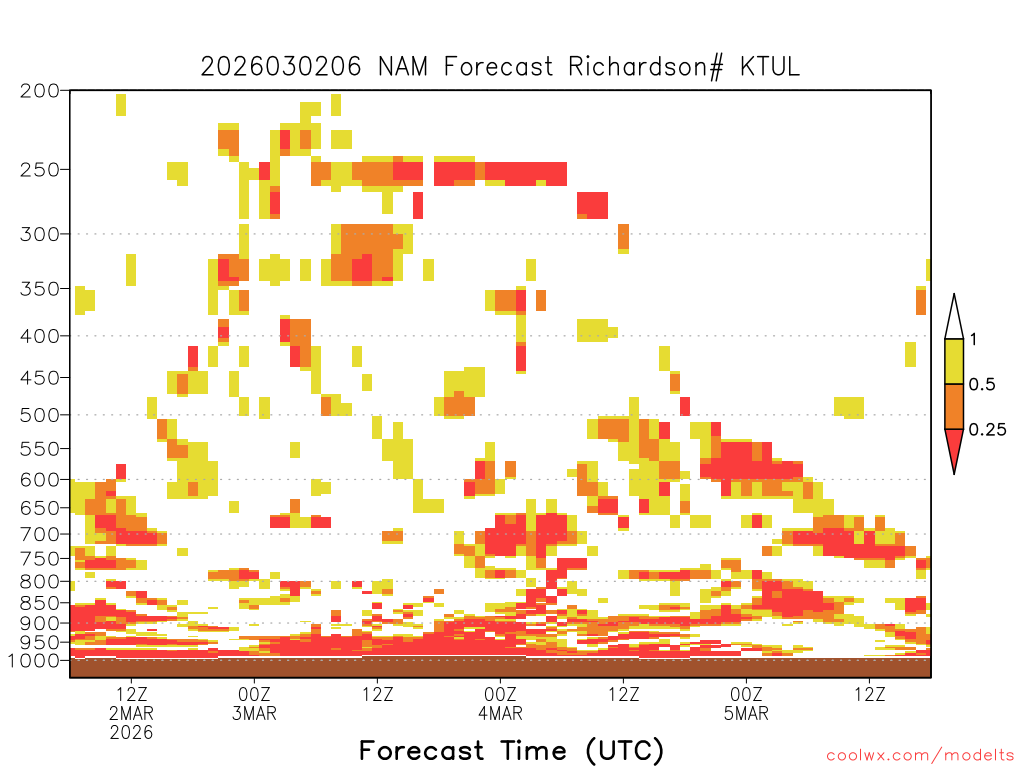 2026030206 NAM Forecast Richardson# KTUL

200
250
300
350
400
450
500
550
600
650
700
750
800
850
900
950
1000

1
0.5
0.25

12Z
2MAR
2026
00Z
3MAR
12Z
00Z
4MAR
12Z
00Z
5MAR
12Z

Forecast Time (UTC)

coolwx.com/modelts